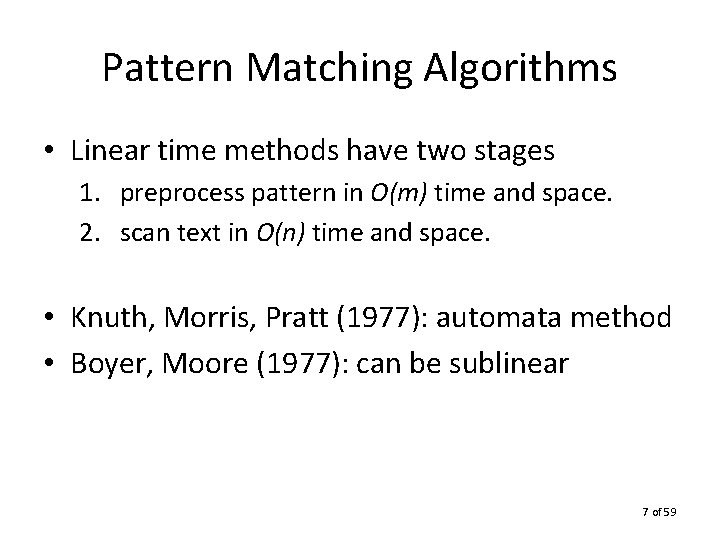 Pattern Matching Algorithms

• Linear time methods have two stages
1. preprocess pattern in $O(m)$ time and space.
2. scan text in $O(n)$ time and space.

• Knuth, Morris, Pratt (1977): automata method
• Boyer, Moore (1977): can be sublinear

7 of 59